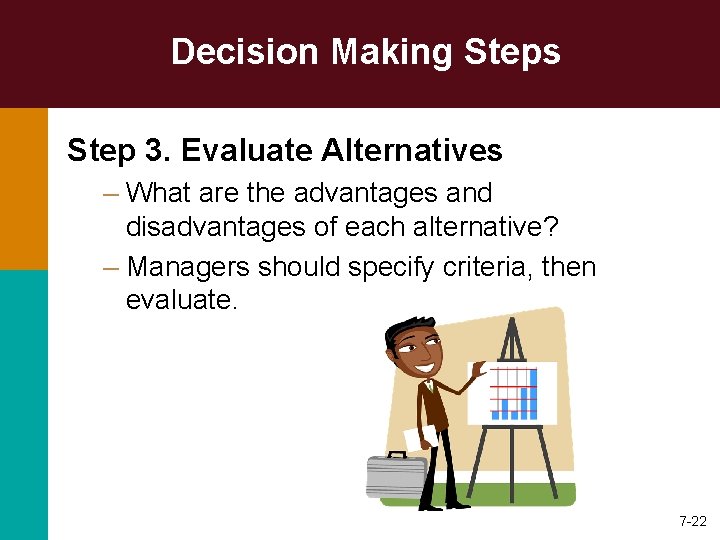 Decision Making Steps

Step 3. Evaluate Alternatives

– What are the advantages and disadvantages of each alternative?

– Managers should specify criteria, then evaluate.

7-22